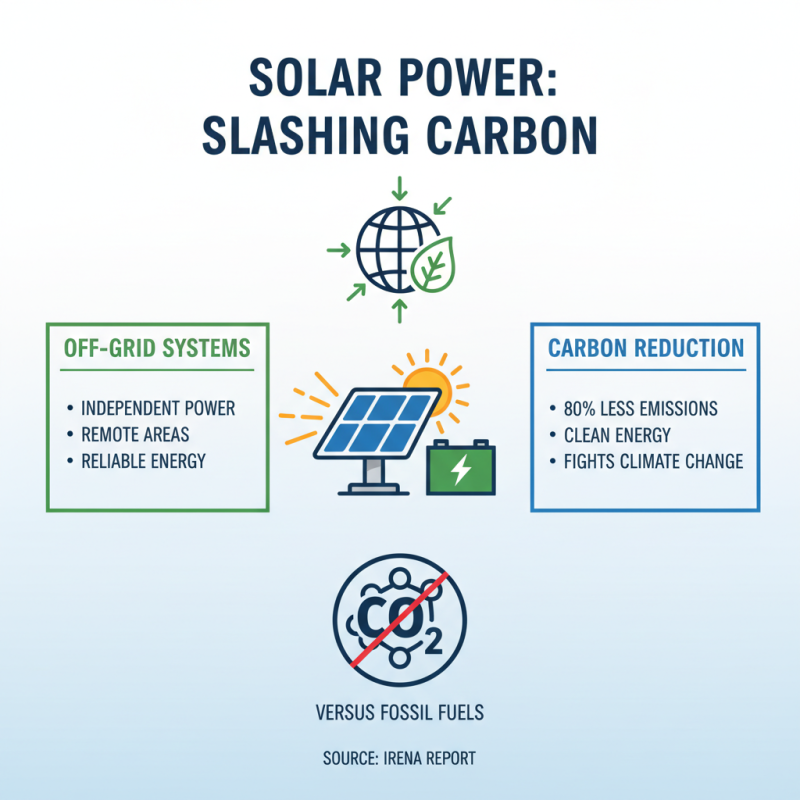 SOLAR POWER:
SLASHING CARBON

OFF-GRID SYSTEMS

• INDEPENDENT POWER
• REMOTE AREAS
• RELIABLE ENERGY

CARBON REDUCTION

• 80% LESS EMISSIONS
• CLEAN ENERGY
• FIGHTS CLIMATE CHANGE

$CO_2$

VERSUS FOSSIL FUELS

SOURCE: IRENA REPORT